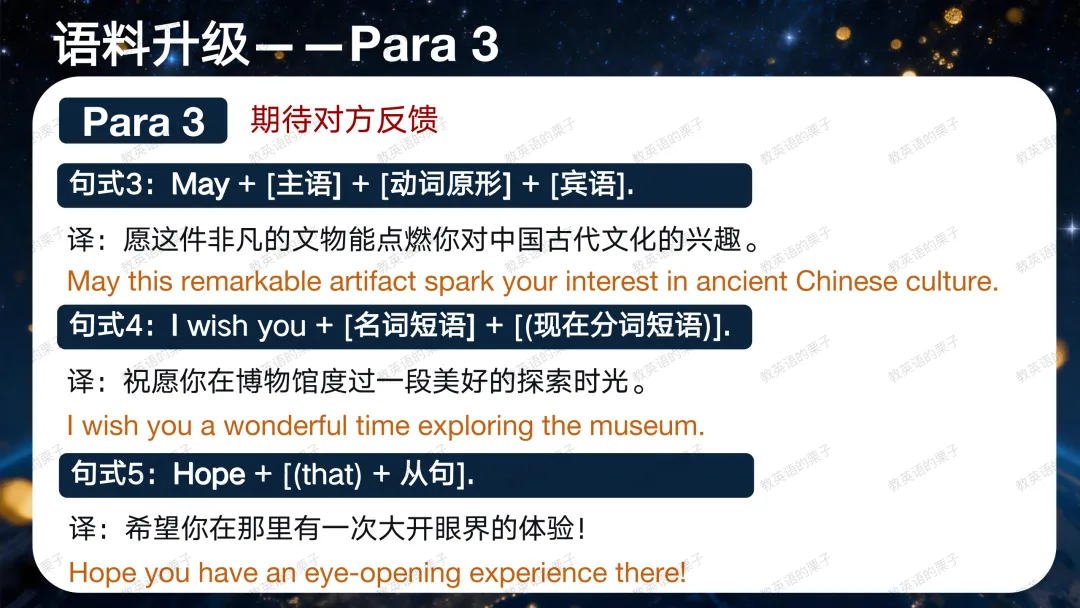 语料升级——Para 3

Para 3 期待对方反馈

句式3：May + [主语] + [动词原形] + [宾语].

译：愿这件非凡的文物能点燃你对中国古代文化的兴趣。

May this remarkable artifact spark your interest in ancient Chinese culture.

句式4：I wish you + [名词短语] + [(现在分词短语)].

译：祝愿你在博物馆度过一段美好的探索时光。

I wish you a wonderful time exploring the museum.

句式5：Hope + [(that) + 从句].

译：希望你在那里有一次大开眼界的体验！

Hope you have an eye-opening experience there!

教英语的栗子